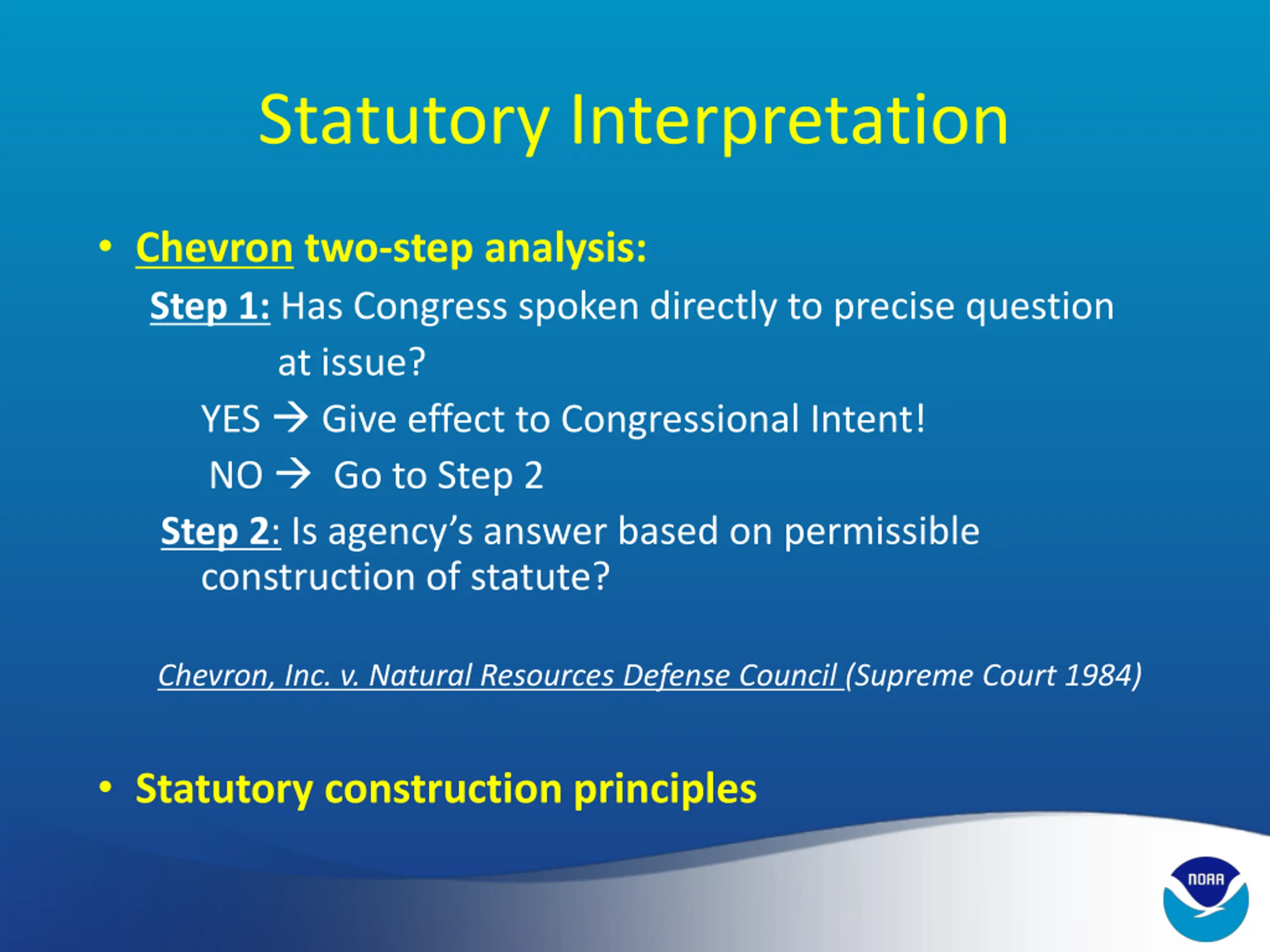 Statutory Interpretation

• Chevron two-step analysis:

Step 1: Has Congress spoken directly to precise question at issue?

YES → Give effect to Congressional Intent!

NO → Go to Step 2

Step 2: Is agency's answer based on permissible construction of statute?

Chevron, Inc. v. Natural Resources Defense Council (Supreme Court 1984)

• Statutory construction principles

NOAA